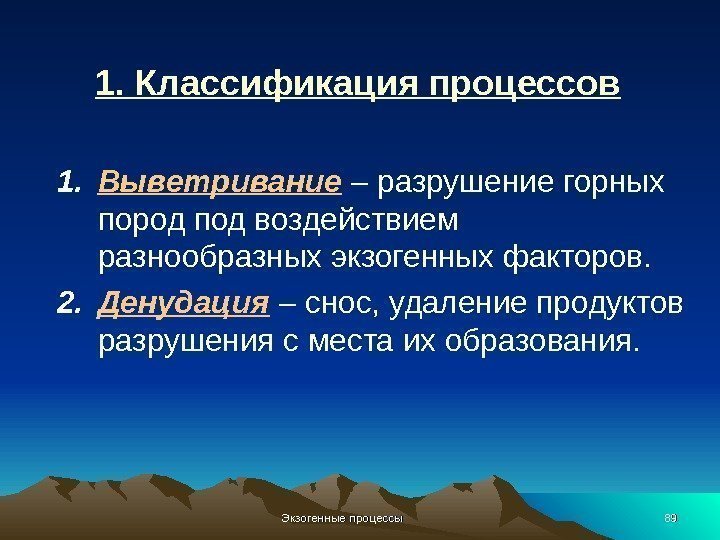 1. Классификация процессов

1. Выветривание – разрушение горных пород под воздействием разнообразных экзогенных факторов.

2. Денудация – снос, удаление продуктов разрушения с места их образования.

Экзогенные процессы

89